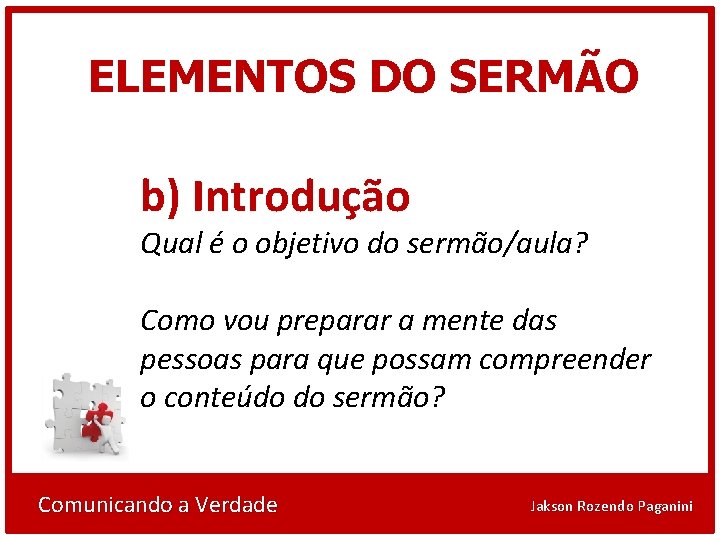 ELEMENTOS DO SERMÃO

b) Introdução

Qual é o objetivo do sermão/aula?

Como vou preparar a mente das pessoas para que possam compreender o conteúdo do sermão?

Comunicando a Verdade

Jakson Rozendo Paganini